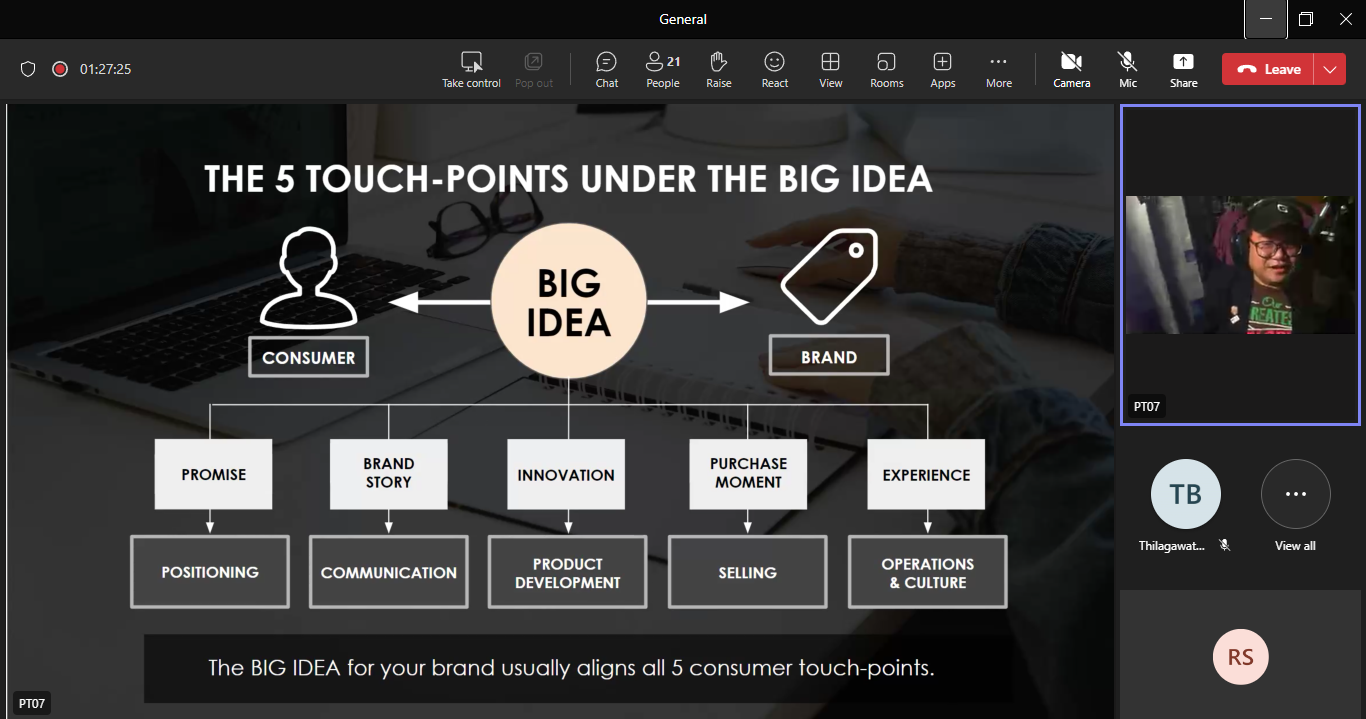 General

01:27:25

Take control Pop out Chat 21 People Raise React View Rooms Apps More Camera Mic Share Leave

THE 5 TOUCH-POINTS UNDER THE BIG IDEA

CONSUMER

BIG IDEA

BRAND

PROMISE

BRAND STORY

INNOVATION

PURCHASE MOMENT

EXPERIENCE

POSITIONING

COMMUNICATION

PRODUCT DEVELOPMENT

SELLING

OPERATIONS & CULTURE

The BIG IDEA for your brand usually aligns all 5 consumer touch-points.

PT07

PT07

TB

Thilagawat...

View all

RS